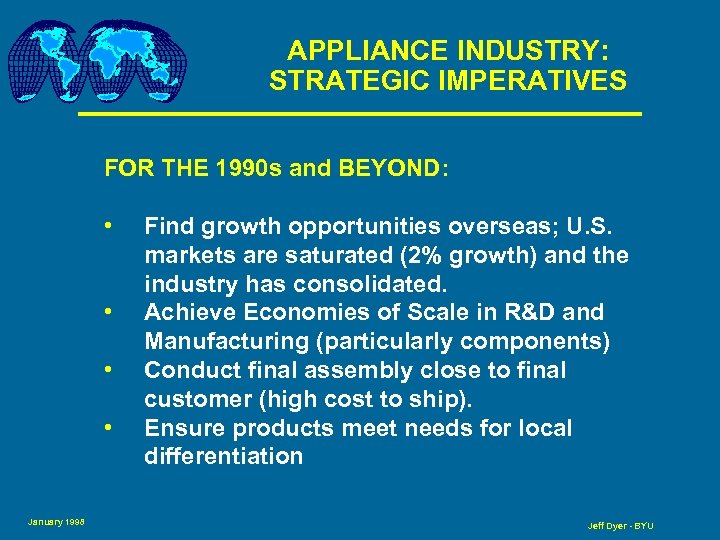 APPLIANCE INDUSTRY:
STRATEGIC IMPERATIVES

FOR THE 1990s and BEYOND:

• Find growth opportunities overseas; U.S. markets are saturated (2% growth) and the industry has consolidated.
• Achieve Economies of Scale in R&D and Manufacturing (particularly components)
• Conduct final assembly close to final customer (high cost to ship).
• Ensure products meet needs for local differentiation

January 1998

Jeff Dyer - BYU